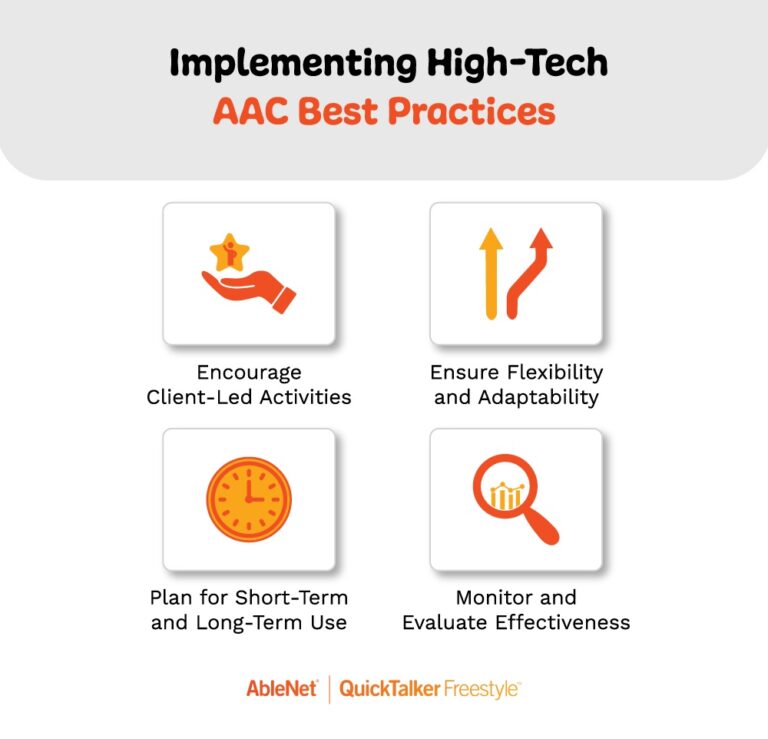 Implementing High-Tech
AAC Best Practices

Encourage Client-Led Activities

Ensure Flexibility and Adaptability

Plan for Short-Term and Long-Term Use

Monitor and Evaluate Effectiveness

AbleNet | QuickTalker Freestyle